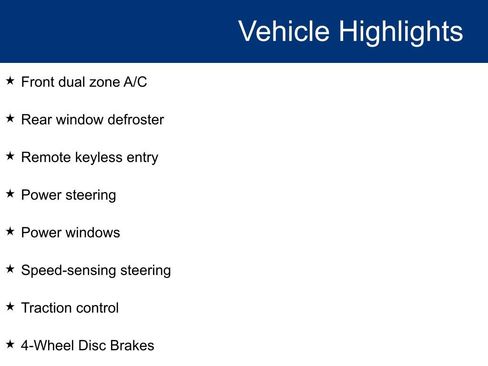 Vehicle Highlights

★ Front dual zone A/C

★ Rear window defroster

★ Remote keyless entry

★ Power steering

★ Power windows

★ Speed-sensing steering

★ Traction control

★ 4-Wheel Disc Brakes